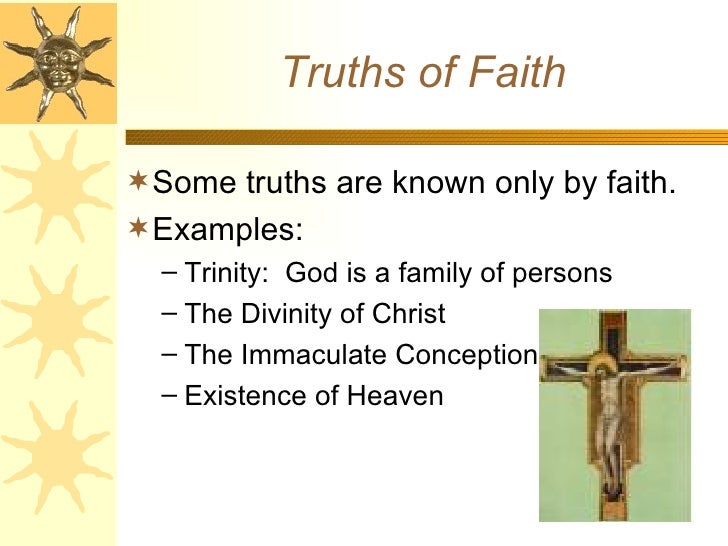 Truths of Faith

Some truths are known only by faith.

Examples:

– Trinity: God is a family of persons

– The Divinity of Christ

– The Immaculate Conception

– Existence of Heaven